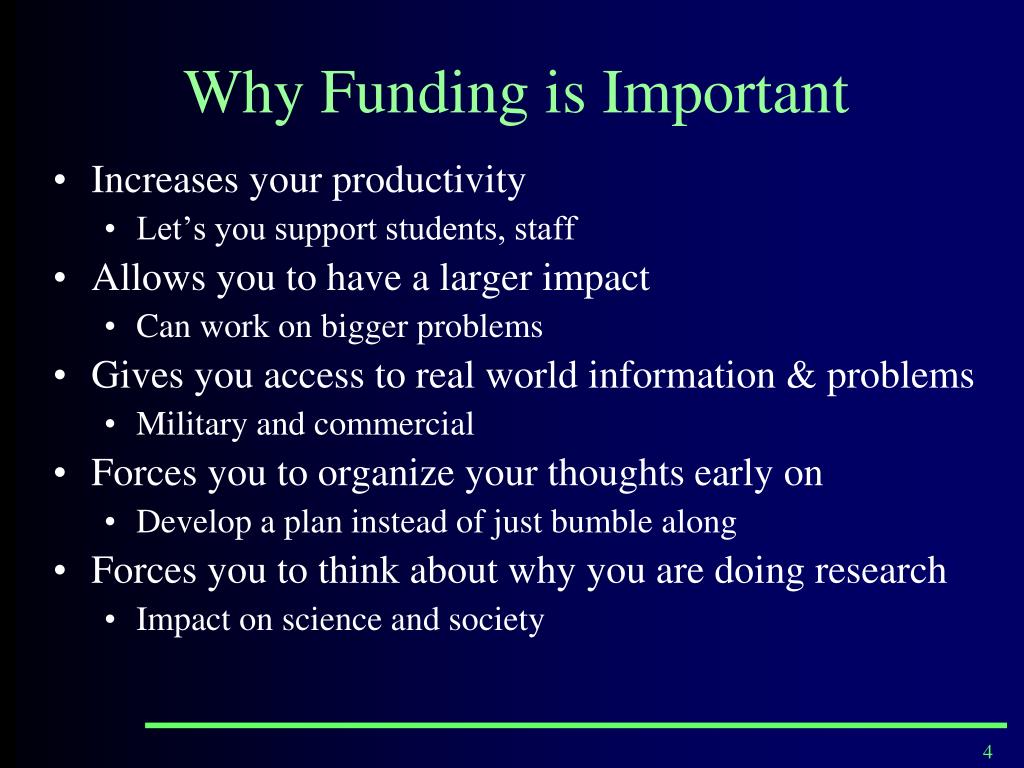 Why Funding is Important

• Increases your productivity
  • Let’s you support students, staff
• Allows you to have a larger impact
  • Can work on bigger problems
• Gives you access to real world information & problems
  • Military and commercial
• Forces you to organize your thoughts early on
  • Develop a plan instead of just bumble along
• Forces you to think about why you are doing research
  • Impact on science and society

4